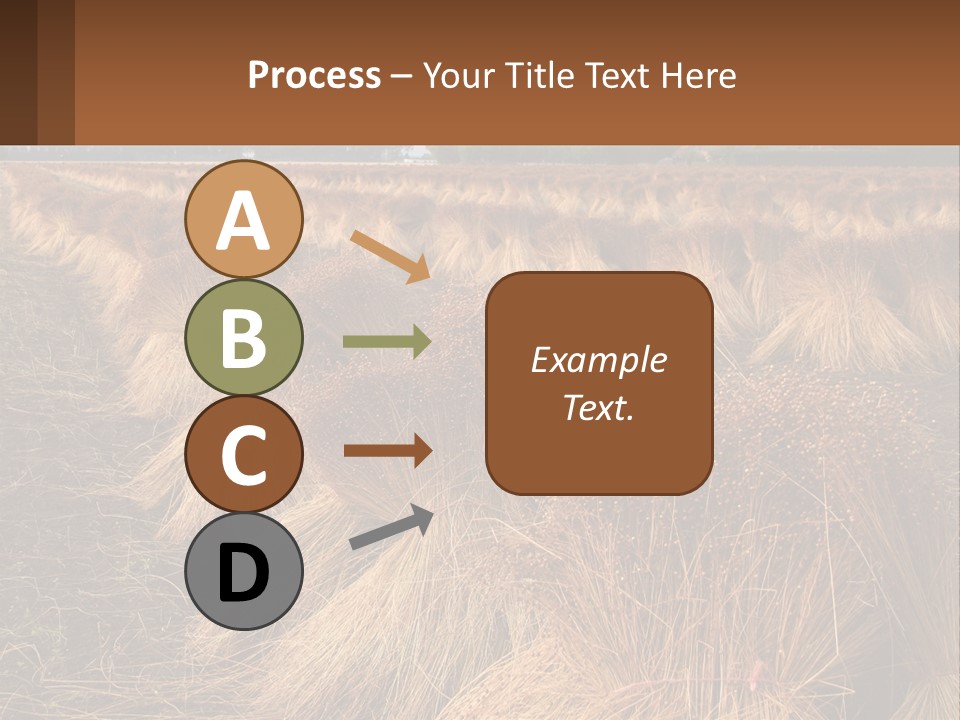 Process – Your Title Text Here

A

B

C

D

Example Text.